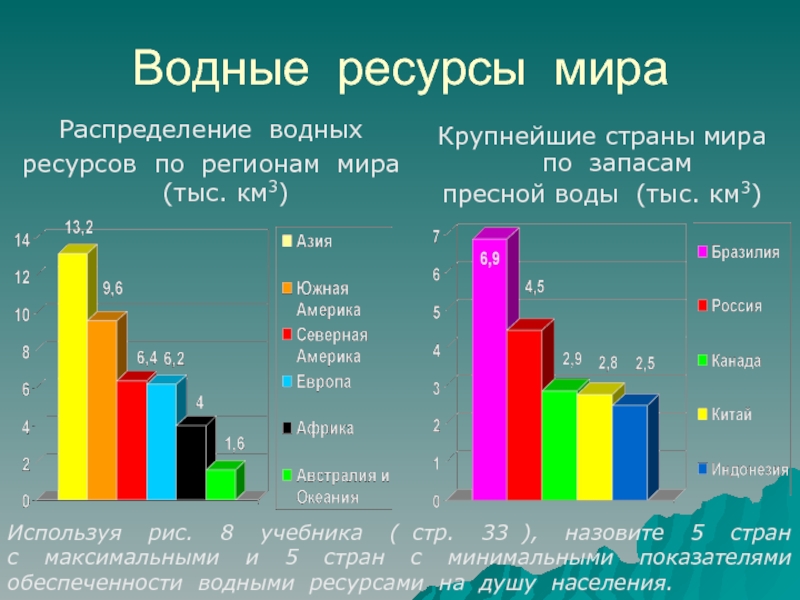 Водные ресурсы мира

Распределение водных ресурсов по регионам мира (тыс. км$^3$)

14
12
10
8
6
4
2
0

13,2
9,6
6,4
6,2
4
1,6

Азия
Южная Америка
Северная Америка
Европа
Африка
Австралия и Океания

Крупнейшие страны мира по запасам пресной воды (тыс. км$^3$)

7
6
5
4
3
2
1
0

6,9
4,5
2,9
2,8
2,5

Бразилия
Россия
Канада
Китай
Индонезия

Используя рис. 8 учебника ( стр. 33 ), назовите 5 стран с максимальными и 5 стран с минимальными показателями обеспеченности водными ресурсами на душу населения.